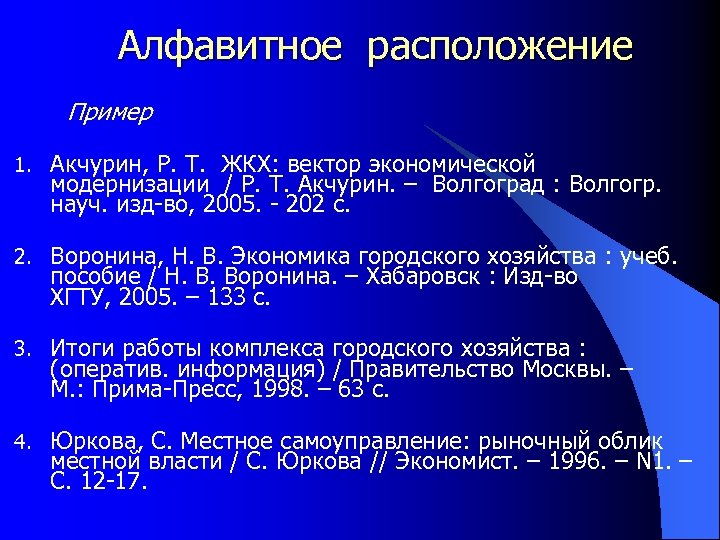 Алфавитное расположение

Пример

1. Акчурин, Р. Т. ЖКХ: вектор экономической модернизации / Р. Т. Акчурин. – Волгоград : Волгогр. науч. изд-во, 2005. - 202 с.

2. Воронина, Н. В. Экономика городского хозяйства : учеб. пособие / Н. В. Воронина. – Хабаровск : Изд-во ХГТУ, 2005. – 133 с.

3. Итоги работы комплекса городского хозяйства : (оператив. информация) / Правительство Москвы. – М.: Прима-Пресс, 1998. – 63 с.

4. Юркова, С. Местное самоуправление: рыночный облик местной власти / С. Юркова // Экономист. – 1996. – N1. – С. 12-17.